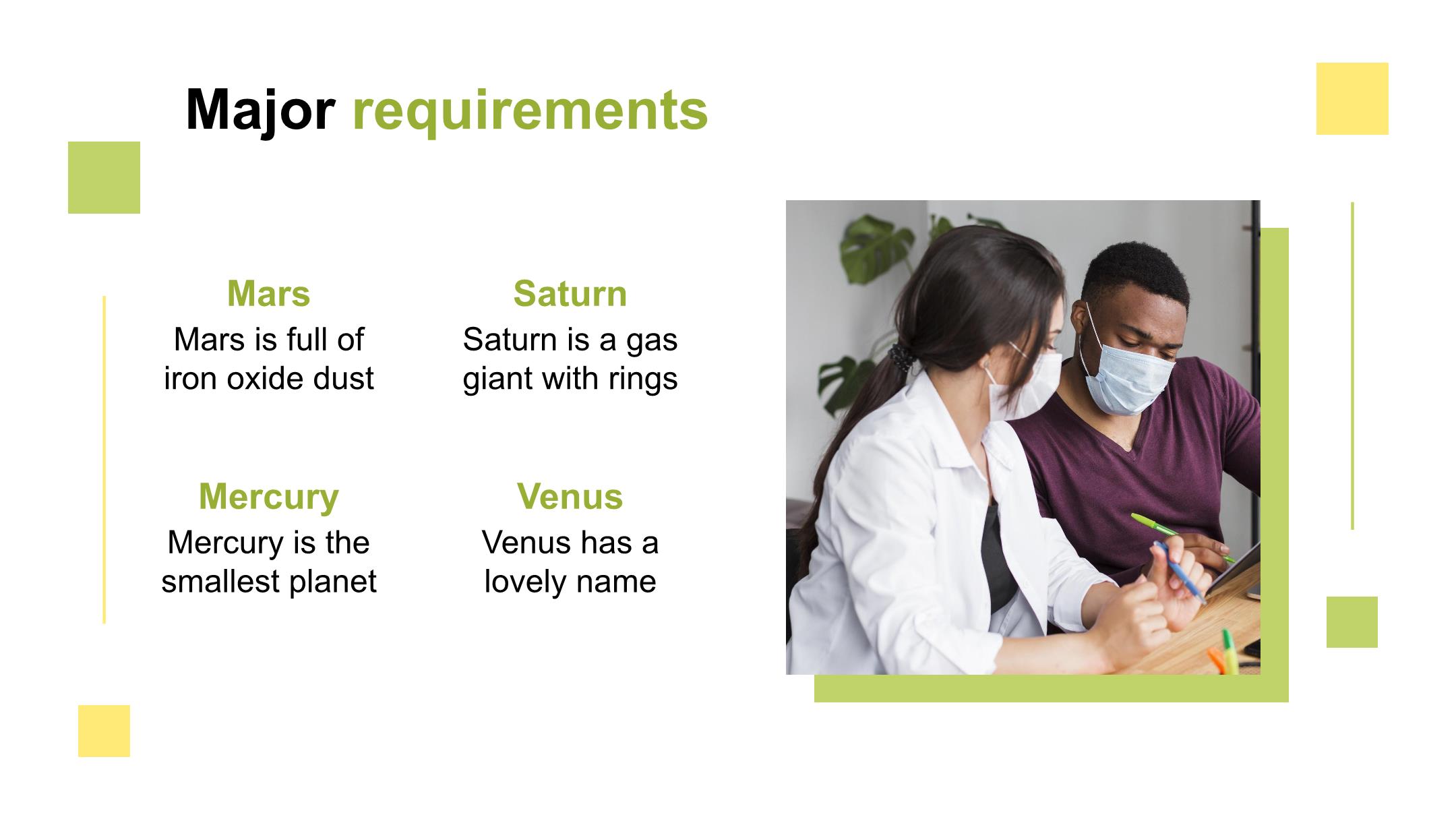 Major requirements

Mars
Mars is full of iron oxide dust

Saturn
Saturn is a gas giant with rings

Mercury
Mercury is the smallest planet

Venus
Venus has a lovely name